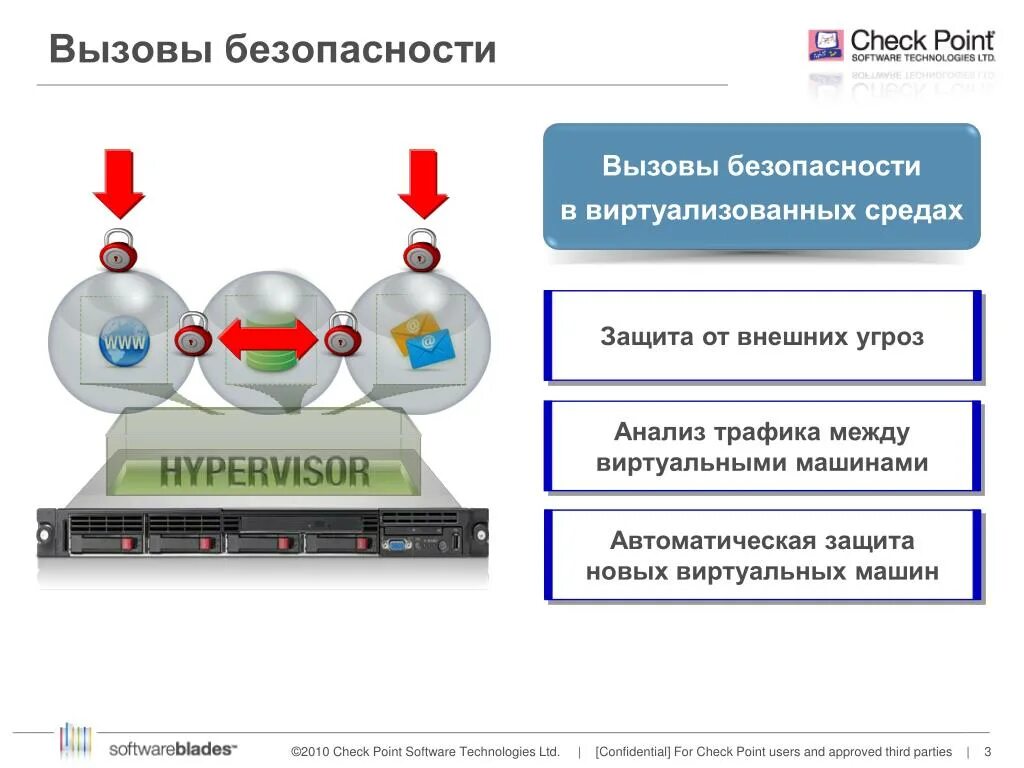 Вызовы безопасности

Check Point
SOFTWARE TECHNOLOGIES LTD.

WWW

HYPERVISOR

Вызовы безопасности в виртуализованных средах

Защита от внешних угроз

Анализ трафика между виртуальными машинами

Автоматическая защита новых виртуальных машин

softwareblades™

©2010 Check Point Software Technologies Ltd. | [Confidential] For Check Point users and approved third parties | 3